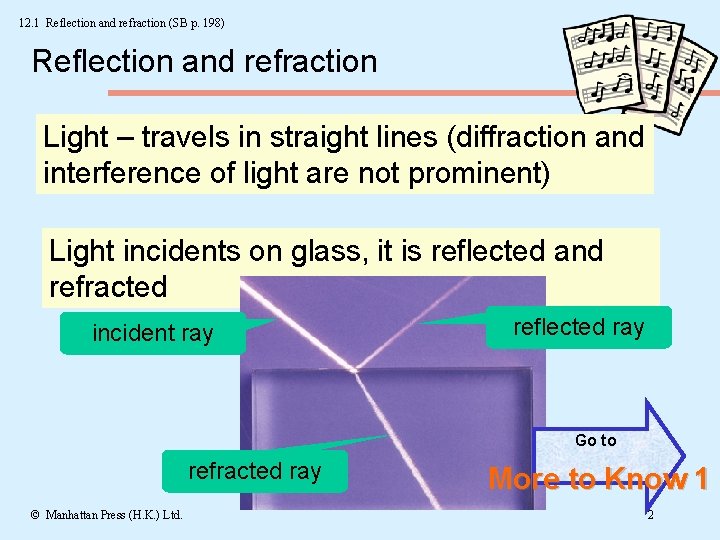 12.1 Reflection and refraction (SB p. 198)

Reflection and refraction

Light – travels in straight lines (diffraction and interference of light are not prominent)

Light incidents on glass, it is reflected and refracted

incident ray

reflected ray

refracted ray

Go to

More to Know 1

© Manhattan Press (H.K.) Ltd.

2